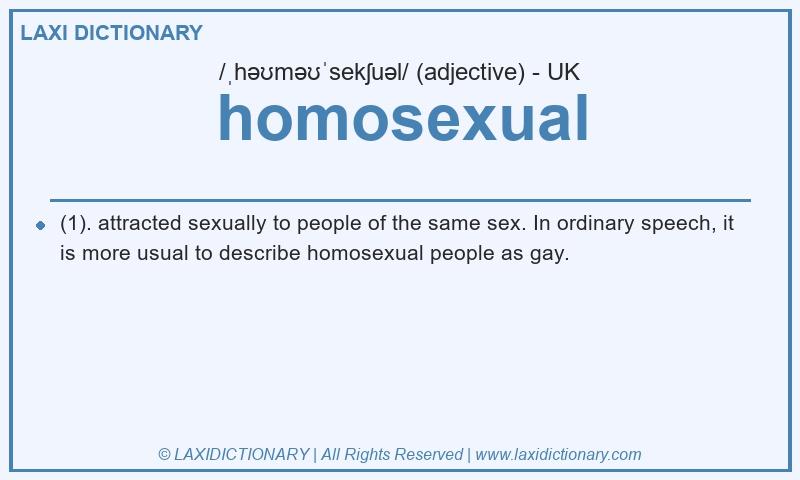 LAXI DICTIONARY

/ˌhəʊməʊˈsekʃuəl/ (adjective) - UK

homosexual

(1). attracted sexually to people of the same sex. In ordinary speech, it is more usual to describe homosexual people as gay.

© LAXIDICTIONARY | All Rights Reserved | www.laxidictionary.com